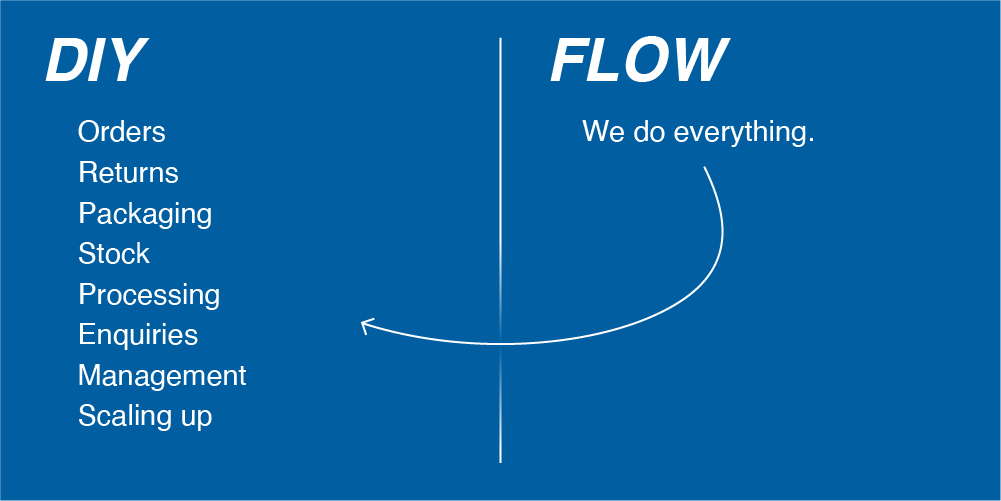 DIY

Orders
Returns
Packaging
Stock
Processing
Enquiries
Management
Scaling up

FLOW

We do everything.